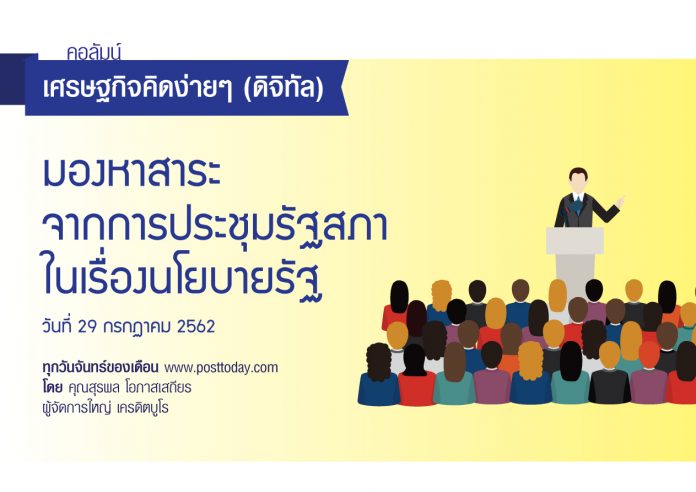 คอลัมน์

เศรษฐกิจคิดง่ายๆ (ดิจิทัล)

มองหาสาระ จากการประชุมรัฐสภา ในเรื่องนโยบายรัฐ

วันที่ 29 กรกฎาคม 2562

ทุกวันจันทร์ของเดือน www.posttoday.com
โดย คุณสุรพล โอภาสเสถียร
ผู้จัดการใหญ่ เครดิตบูโร